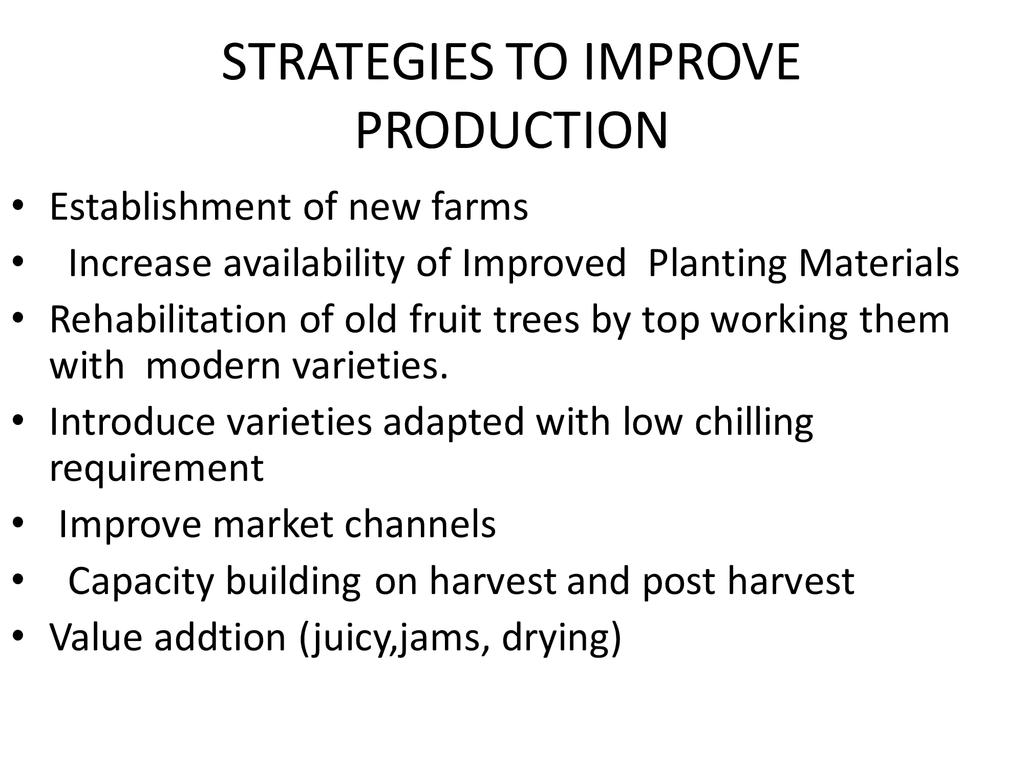 STRATEGIES TO IMPROVE PRODUCTION

• Establishment of new farms
• Increase availability of Improved Planting Materials
• Rehabilitation of old fruit trees by top working them with modern varieties.
• Introduce varieties adapted with low chilling requirement
• Improve market channels
• Capacity building on harvest and post harvest
• Value addtion (juicy,jams, drying)